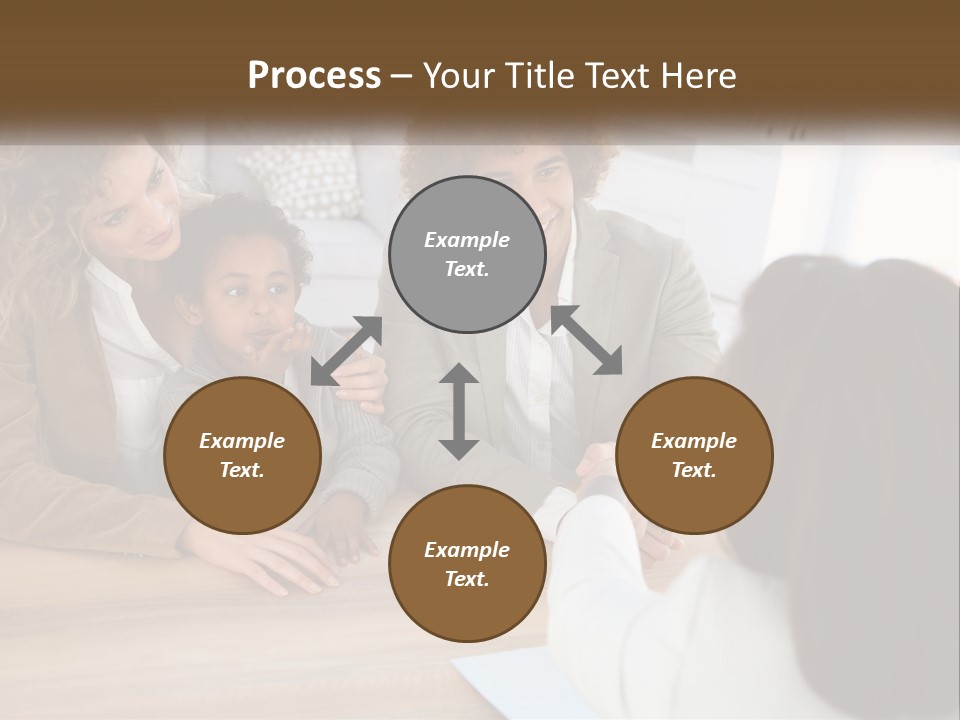 Process – Your Title Text Here

Example Text.

Example Text.

Example Text.

Example Text.